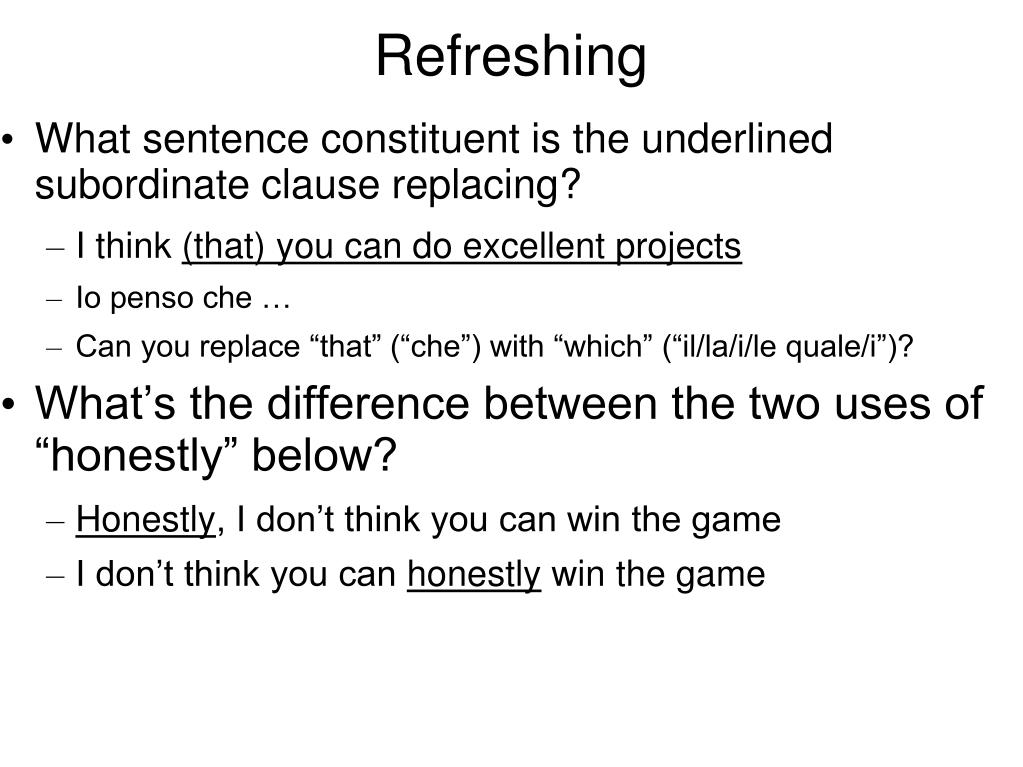 Refreshing

• What sentence constituent is the underlined subordinate clause replacing?
– I think (that) you can do excellent projects
– Io penso che …
– Can you replace “that” (“che”) with “which” (“il/la/i/le quale/i”)?

• What’s the difference between the two uses of “honestly” below?
– Honestly, I don’t think you can win the game
– I don’t think you can honestly win the game